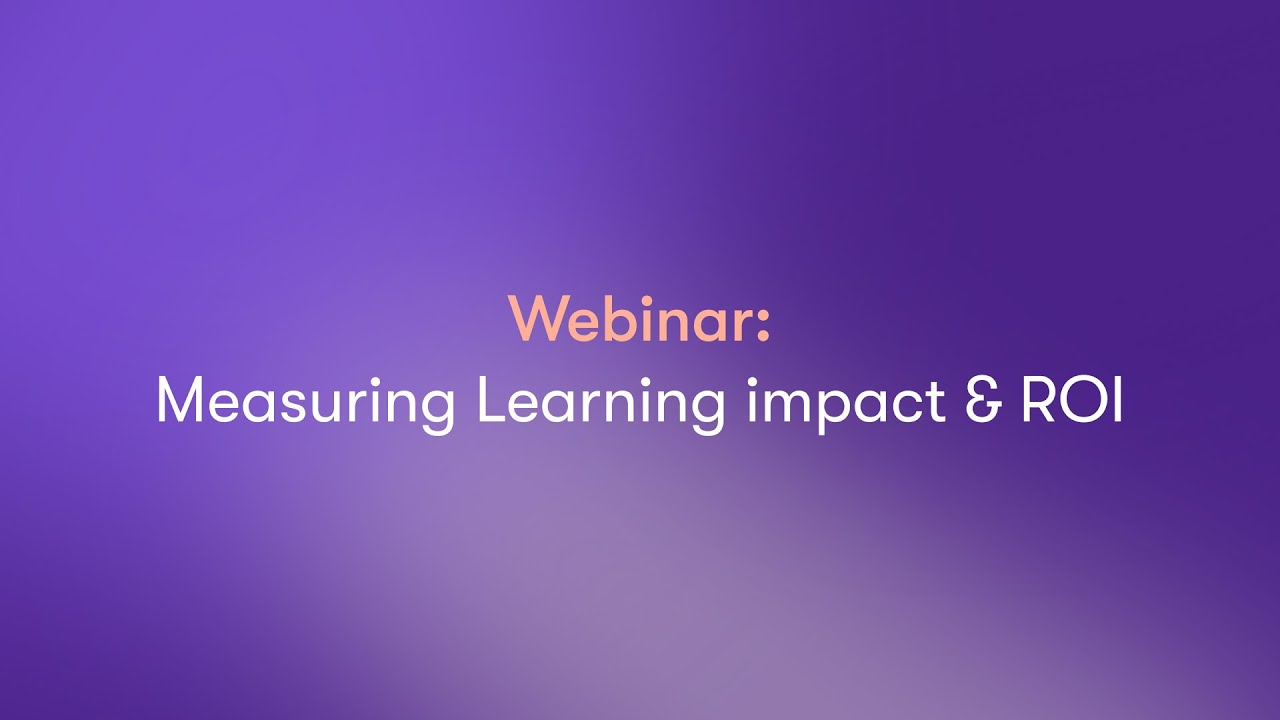 Webinar:
Measuring Learning impact & ROI